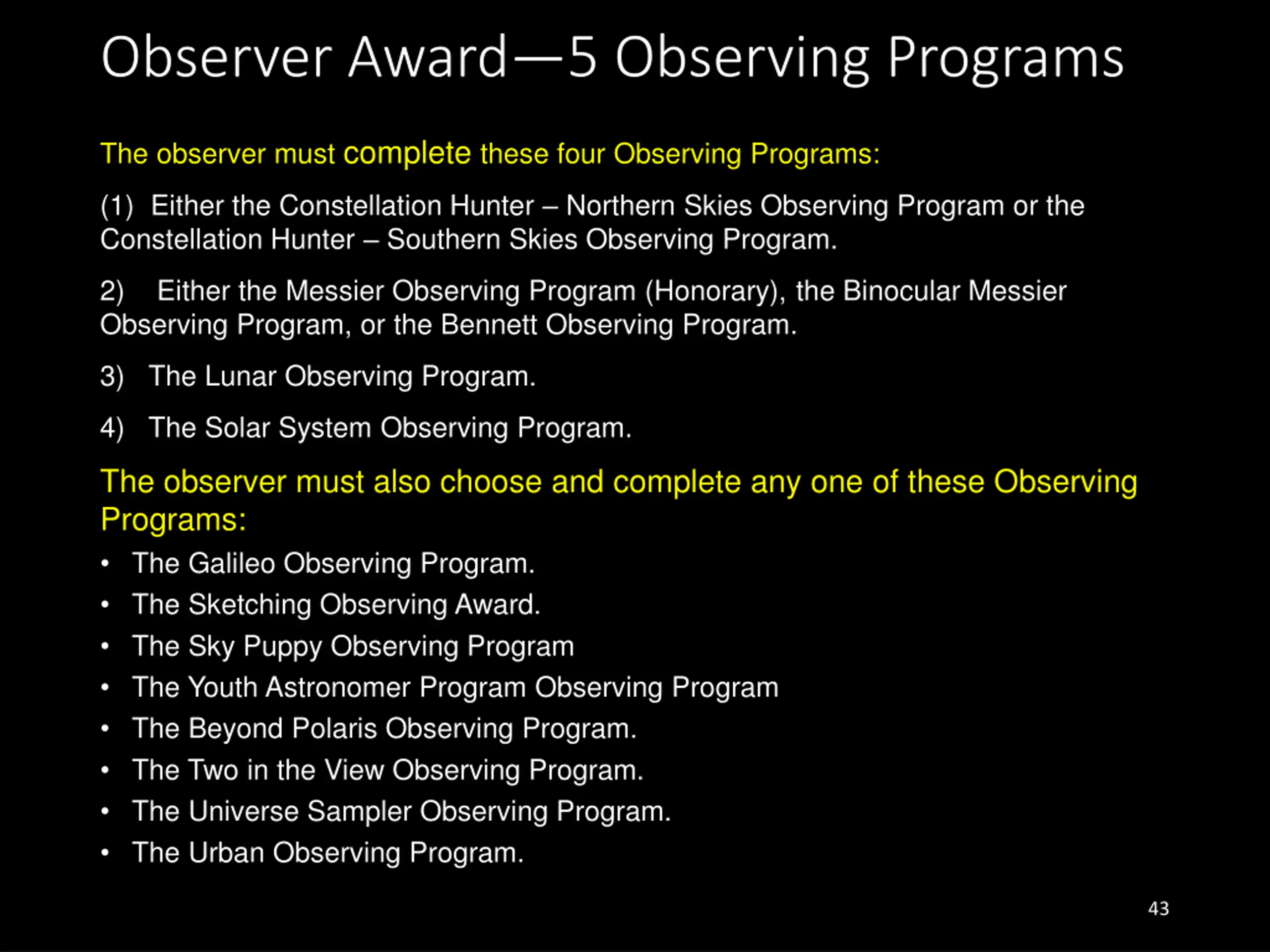 Observer Award—5 Observing Programs

The observer must complete these four Observing Programs:

(1) Either the Constellation Hunter – Northern Skies Observing Program or the Constellation Hunter – Southern Skies Observing Program.

2) Either the Messier Observing Program (Honorary), the Binocular Messier Observing Program, or the Bennett Observing Program.

3) The Lunar Observing Program.

4) The Solar System Observing Program.

The observer must also choose and complete any one of these Observing Programs:

• The Galileo Observing Program.
• The Sketching Observing Award.
• The Sky Puppy Observing Program
• The Youth Astronomer Program Observing Program
• The Beyond Polaris Observing Program.
• The Two in the View Observing Program.
• The Universe Sampler Observing Program.
• The Urban Observing Program.

43